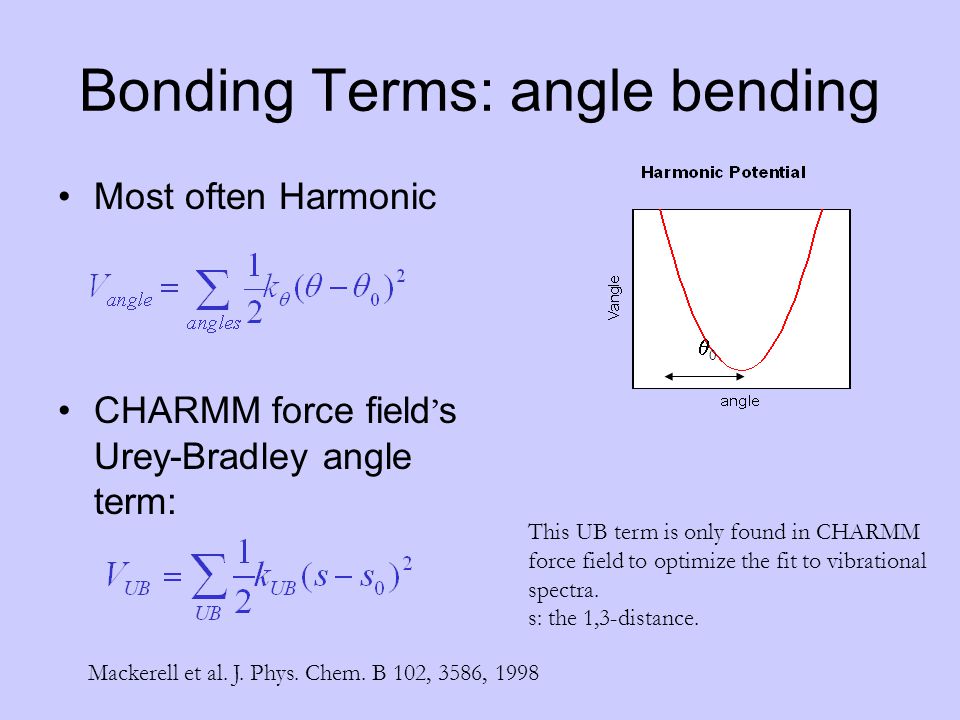 Bonding Terms: angle bending

• Most often Harmonic

$V_{angle} = \sum_{angles} \frac{1}{2} k_{\theta} (\theta - \theta_0)^2$

Harmonic Potential

Vangle

$\theta_0$

angle

• CHARMM force field's Urey-Bradley angle term:

$V_{UB} = \sum_{UB} \frac{1}{2} k_{UB} (s - s_0)^2$

This UB term is only found in CHARMM force field to optimize the fit to vibrational spectra.
s: the 1,3-distance.

Mackerell et al. J. Phys. Chem. B 102, 3586, 1998